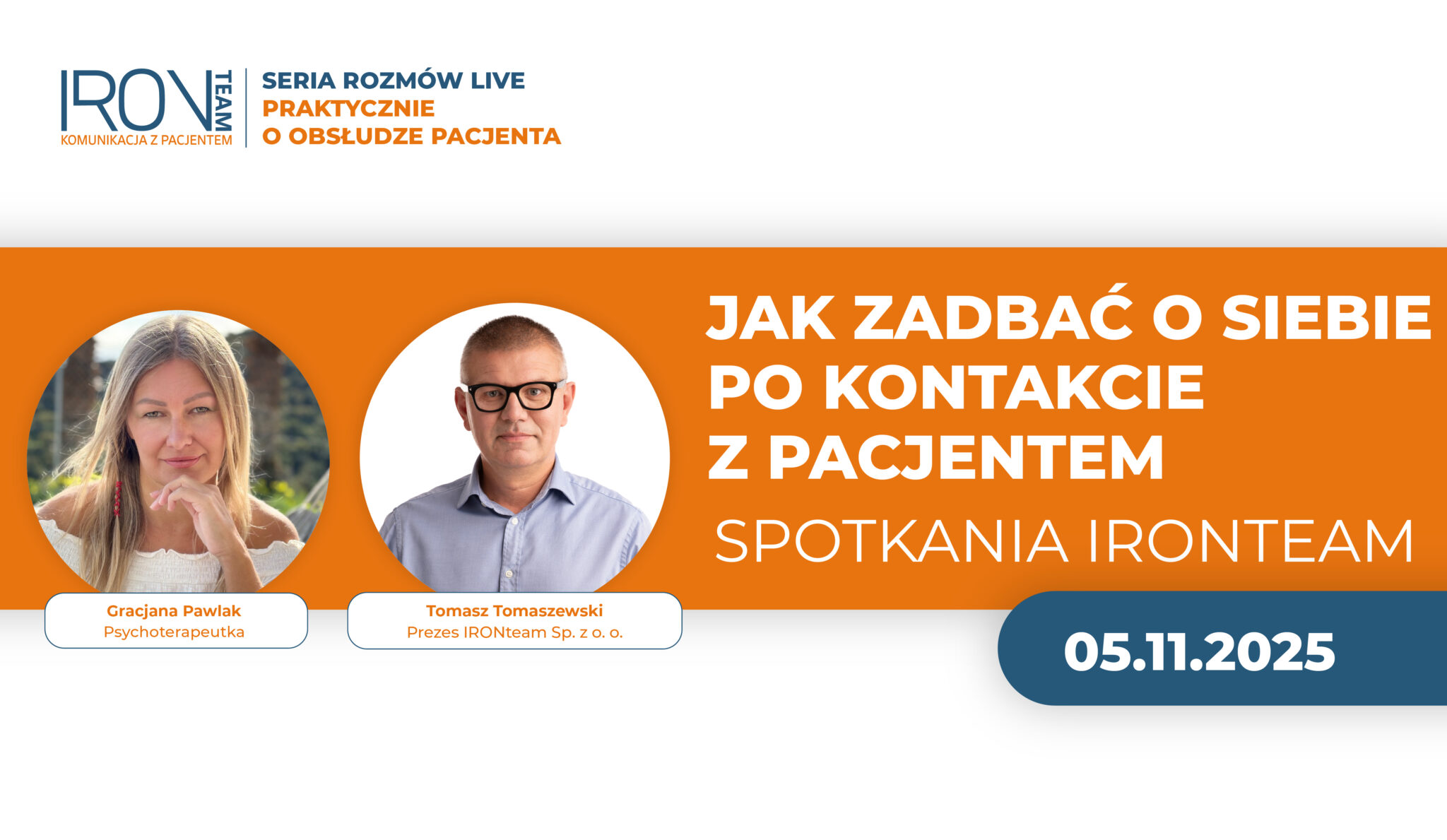 IRON TEAM
KOMUNIKACJA Z PACJENTEM

SERIA ROZMÓW LIVE
PRAKTYCZNIE
O OBSŁUDZE PACJENTA

JAK ZADBAĆ O SIEBIE PO KONTAKCIE Z PACJENTEM

SPOTKANIA IRONTEAM

Gracjana Pawlak
Psychoterapeutka

Tomasz Tomaszewski
Prezes IRONteam Sp. z o. o.

05.11.2025